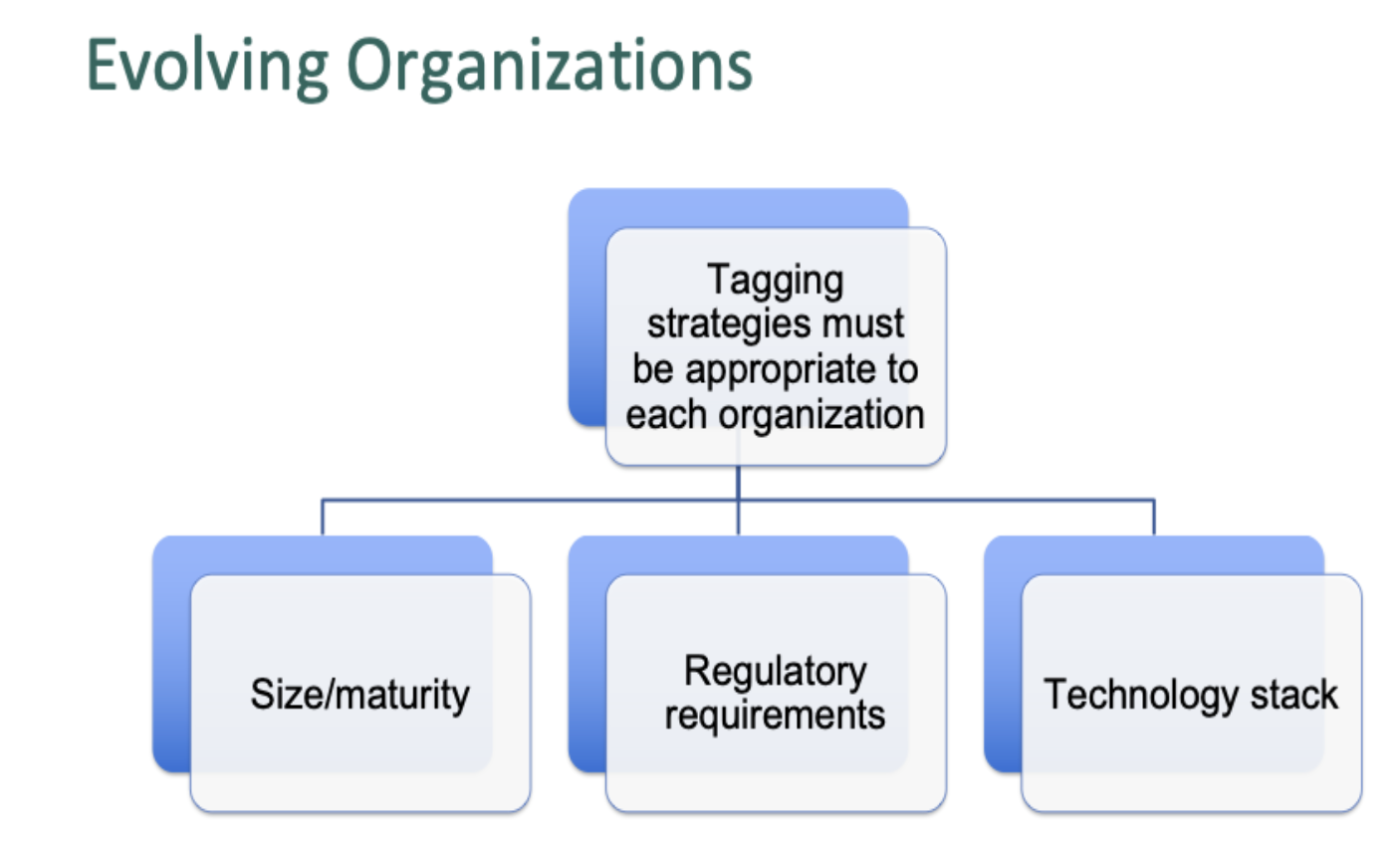 Evolving Organizations

Tagging strategies must be appropriate to each organization

Size/maturity

Regulatory requirements

Technology stack